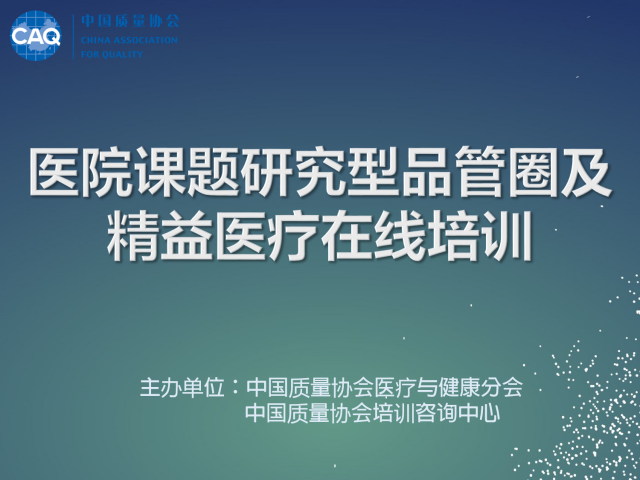 CAQ 中国质量协会 CHINA ASSOCIATION FOR QUALITY

医院课题研究型品管圈及精益医疗在线培训

主办单位：中国质量协会医疗与健康分会
中国质量协会培训咨询中心